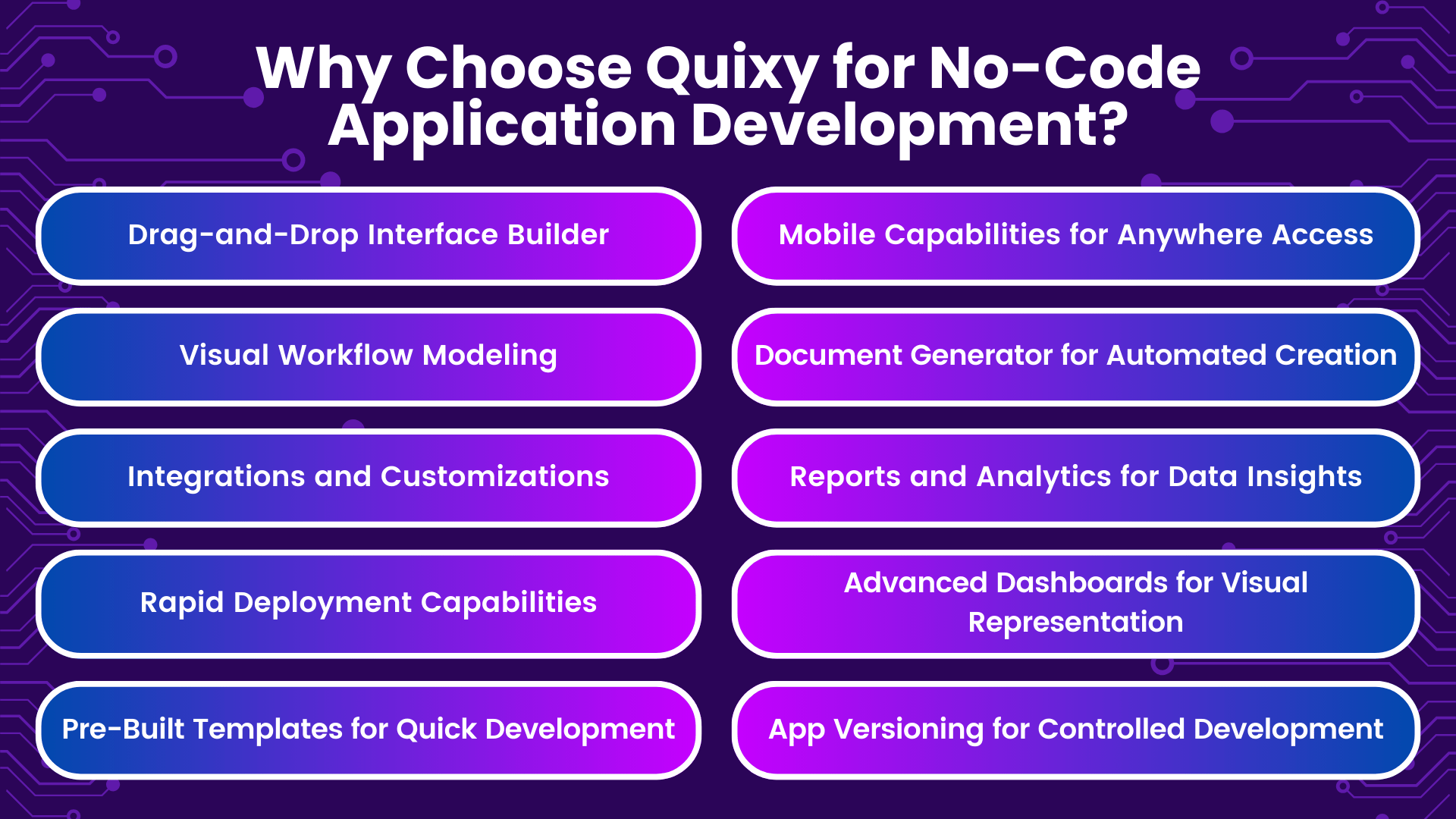 Why Choose Quixy for No-Code Application Development?

Drag-and-Drop Interface Builder

Visual Workflow Modeling

Integrations and Customizations

Rapid Deployment Capabilities

Pre-Built Templates for Quick Development

Mobile Capabilities for Anywhere Access

Document Generator for Automated Creation

Reports and Analytics for Data Insights

Advanced Dashboards for Visual Representation

App Versioning for Controlled Development